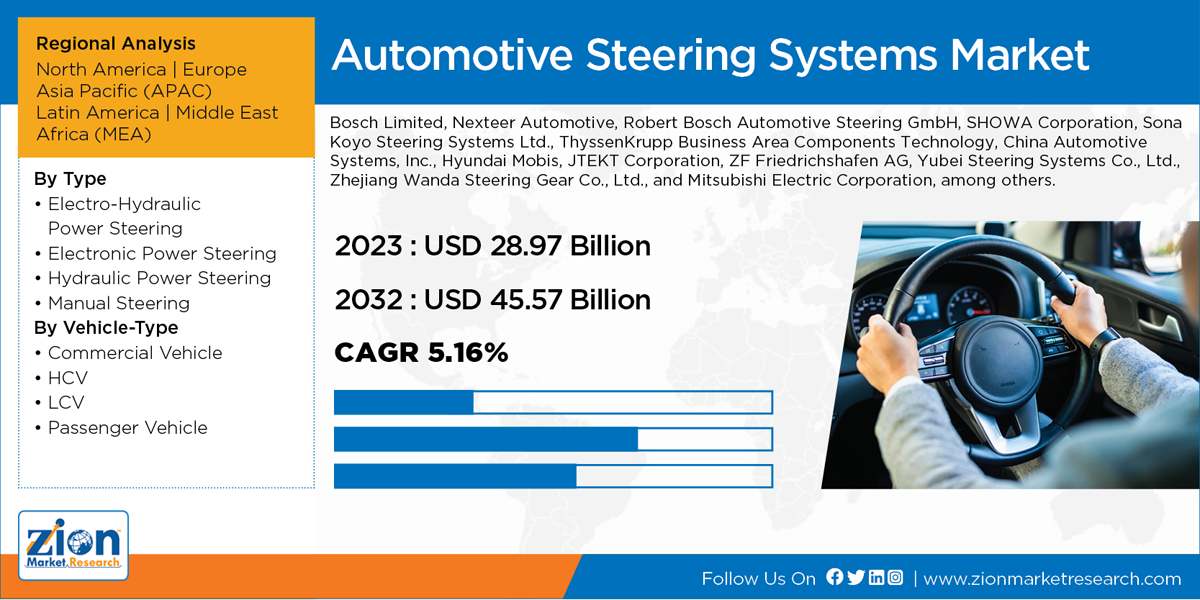 Regional Analysis
North America | Europe
Asia Pacific (APAC)
Latin America | Middle East Africa (MEA)

By Type
• Electro-Hydraulic Power Steering
• Electronic Power Steering
• Hydraulic Power Steering
• Manual Steering
By Vehicle-Type
• Commercial Vehicle
• HCV
• LCV
• Passenger Vehicle

Automotive Steering Systems Market

Bosch Limited, Nexteer Automotive, Robert Bosch Automotive Steering GmbH, SHOWA Corporation, Sona Koyo Steering Systems Ltd., ThyssenKrupp Business Area Components Technology, China Automotive Systems, Inc., Hyundai Mobis, JTEKT Corporation, ZF Friedrichshafen AG, Yubei Steering Systems Co., Ltd., Zhejiang Wanda Steering Gear Co., Ltd., and Mitsubishi Electric Corporation, among others.

2023 : USD 28.97 Billion

2032 : USD 45.57 Billion

CAGR 5.16%

Zion Market.Research

Follow Us On | www.zionmarketresearch.com